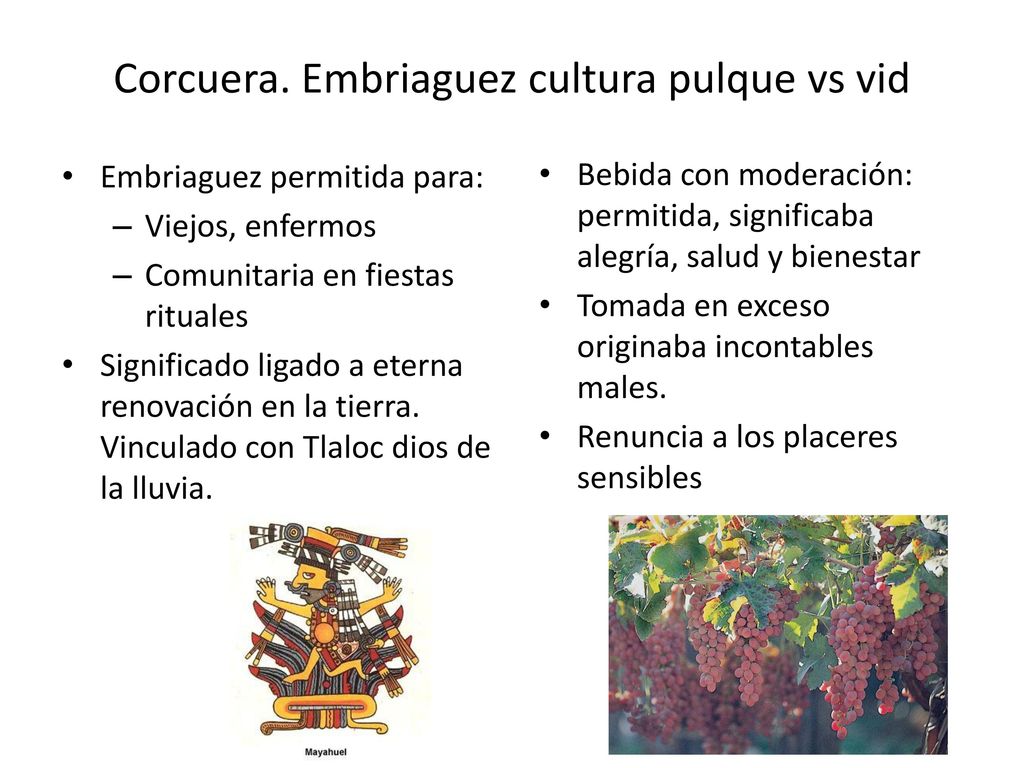 Corcuera. Embriaguez cultura pulque vs vid

• Embriaguez permitida para:
 – Viejos, enfermos
 – Comunitaria en fiestas rituales
• Significado ligado a eterna renovación en la tierra. Vinculado con Tlaloc dios de la lluvia.

Mayahuel

• Bebida con moderación: permitida, significaba alegría, salud y bienestar
• Tomada en exceso originaba incontables males.
• Renuncia a los placeres sensibles